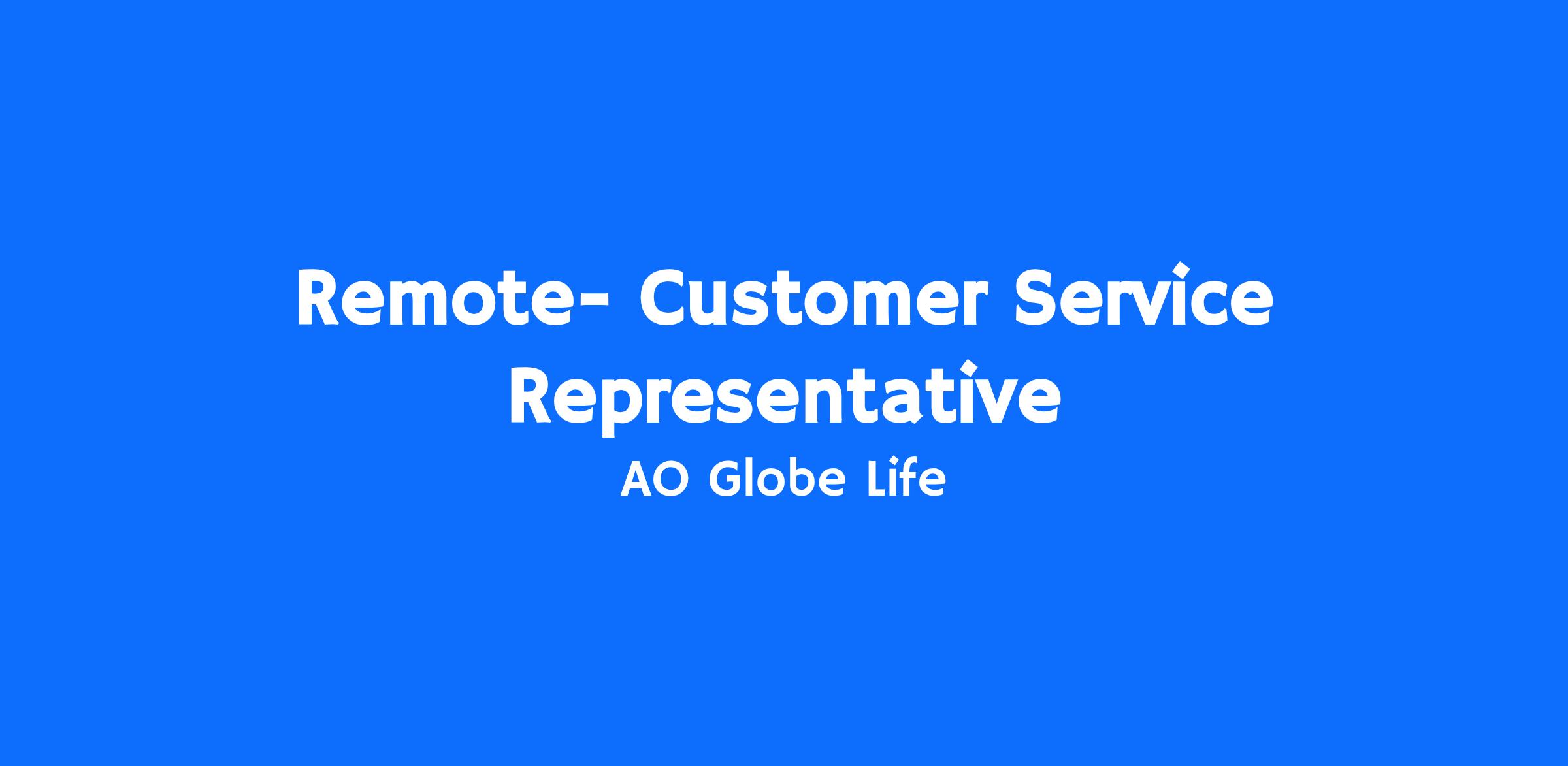 Remote- Customer Service Representative

AO Globe Life